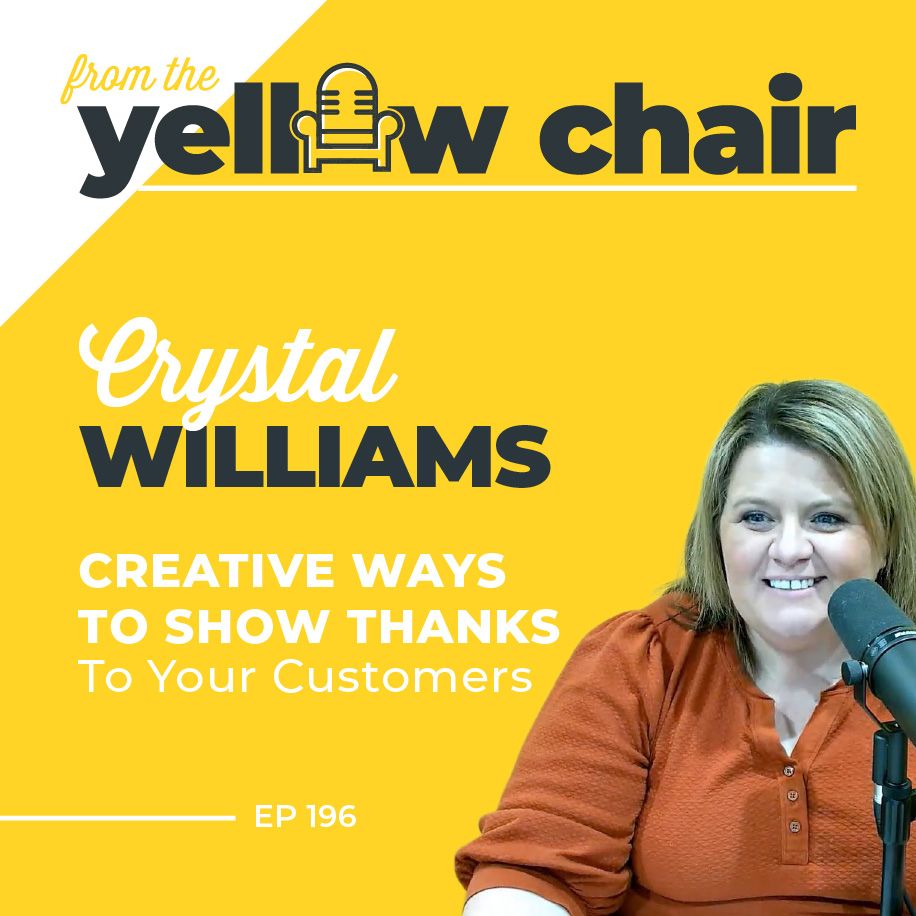 from the yellow chair

Crystal WILLIAMS

CREATIVE WAYS TO SHOW THANKS To Your Customers

EP 196